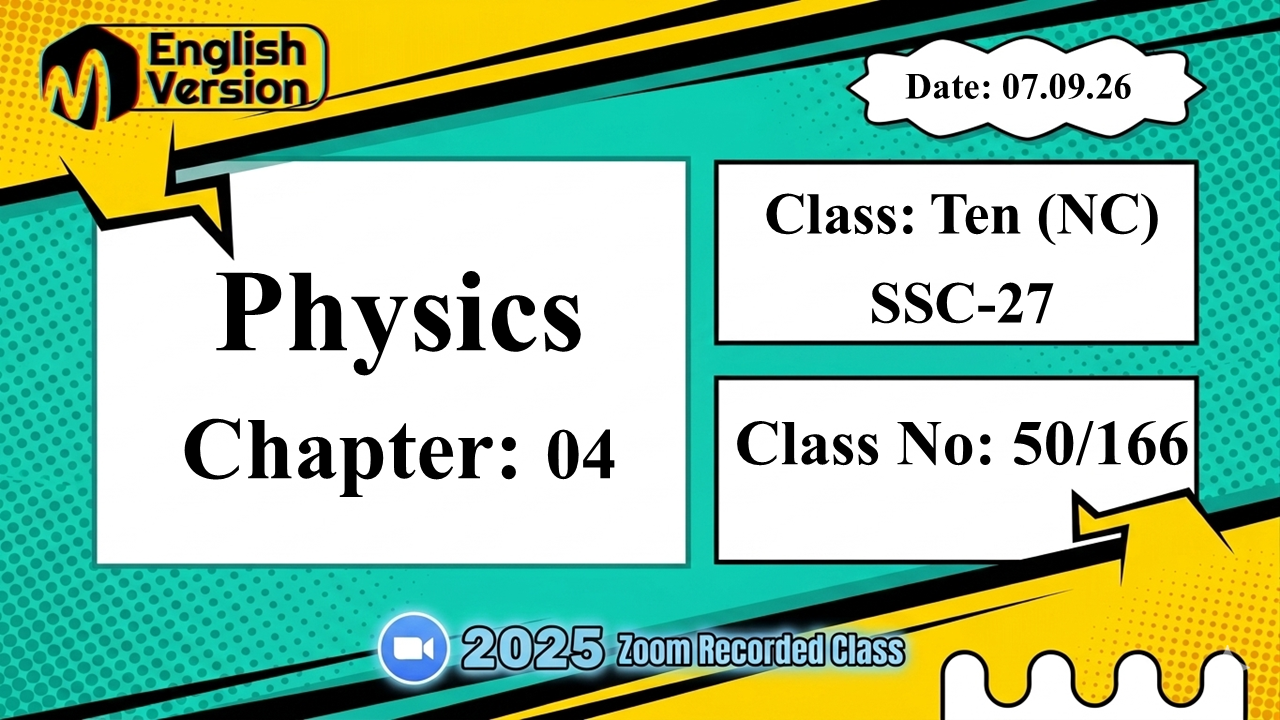 English Version

Date: 07.09.26

Physics

Chapter: 04

Class: Ten (NC)
SSC-27

Class No: 50/166

2025 Zoom Recorded Class